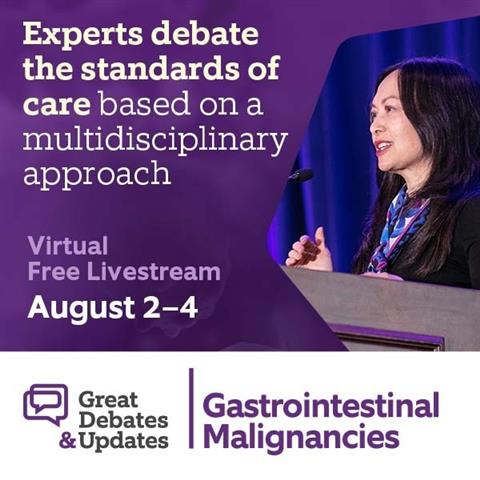 Experts debate the standards of care based on a multidisciplinary approach

Virtual
Free Livestream
August 2–4

Great Debates & Updates

Gastrointestinal Malignancies